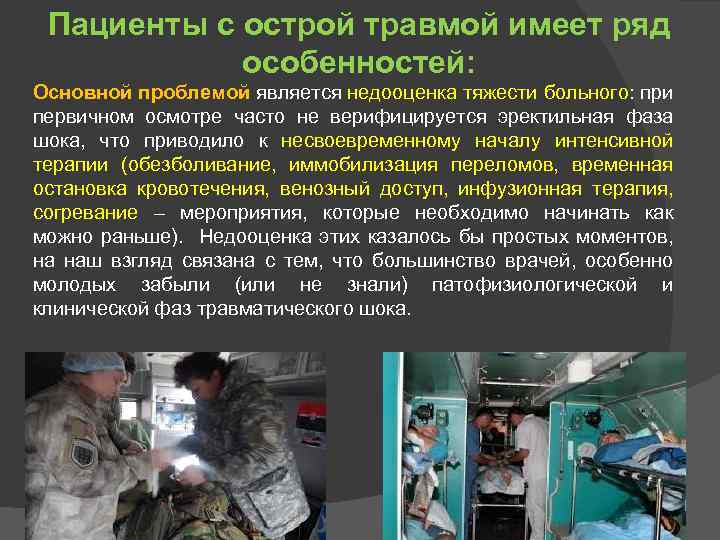 Пациенты с острой травмой имеет ряд особенностей:

Основной проблемой является недооценка тяжести больного: при первичном осмотре часто не верифицируется эректильная фаза шока, что приводило к несвоевременному началу интенсивной терапии (обезболивание, иммобилизация переломов, временная остановка кровотечения, венозный доступ, инфузионная терапия, согревание – мероприятия, которые необходимо начинать как можно раньше). Недооценка этих казалось бы простых моментов, на наш взгляд связана с тем, что большинство врачей, особенно молодых забыли (или не знали) патофизиологической и клинической фаз травматического шока.